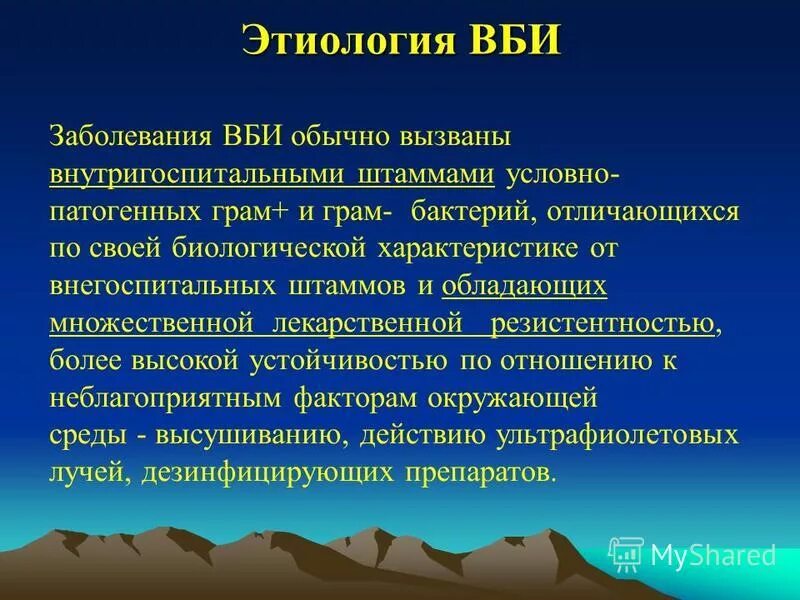 Этиология ВБИ

Заболевания ВБИ обычно вызваны внутригоспитальными штаммами условно-патогенных грам+ и грам- бактерий, отличающихся по своей биологической характеристике от внегоспитальных штаммов и обладающих множественной лекарственной резистентностью, более высокой устойчивостью по отношению к неблагоприятным факторам окружающей среды - высушиванию, действию ультрафиолетовых лучей, дезинфицирующих препаратов.

MyShared